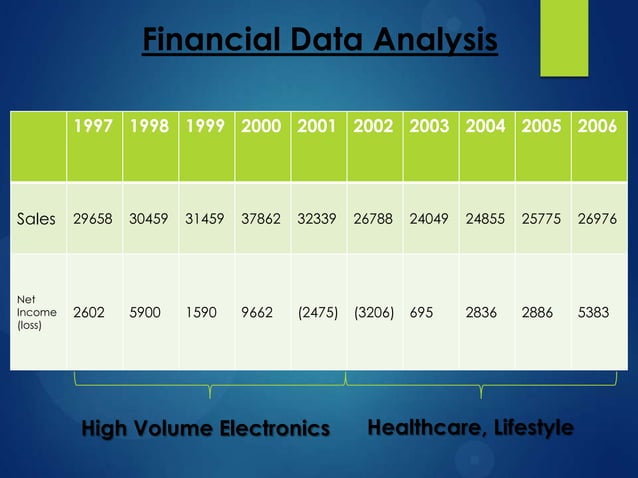 Financial Data Analysis

| | 1997 | 1998 | 1999 | 2000 | 2001 | 2002 | 2003 | 2004 | 2005 | 2006 |
|---|---|---|---|---|---|---|---|---|---|---|
| Sales | 29658 | 30459 | 31459 | 37862 | 32339 | 26788 | 24049 | 24855 | 25775 | 26976 |
| Net Income (loss) | 2602 | 5900 | 1590 | 9662 | (2475) | (3206) | 695 | 2836 | 2886 | 5383 |

High Volume Electronics

Healthcare, Lifestyle